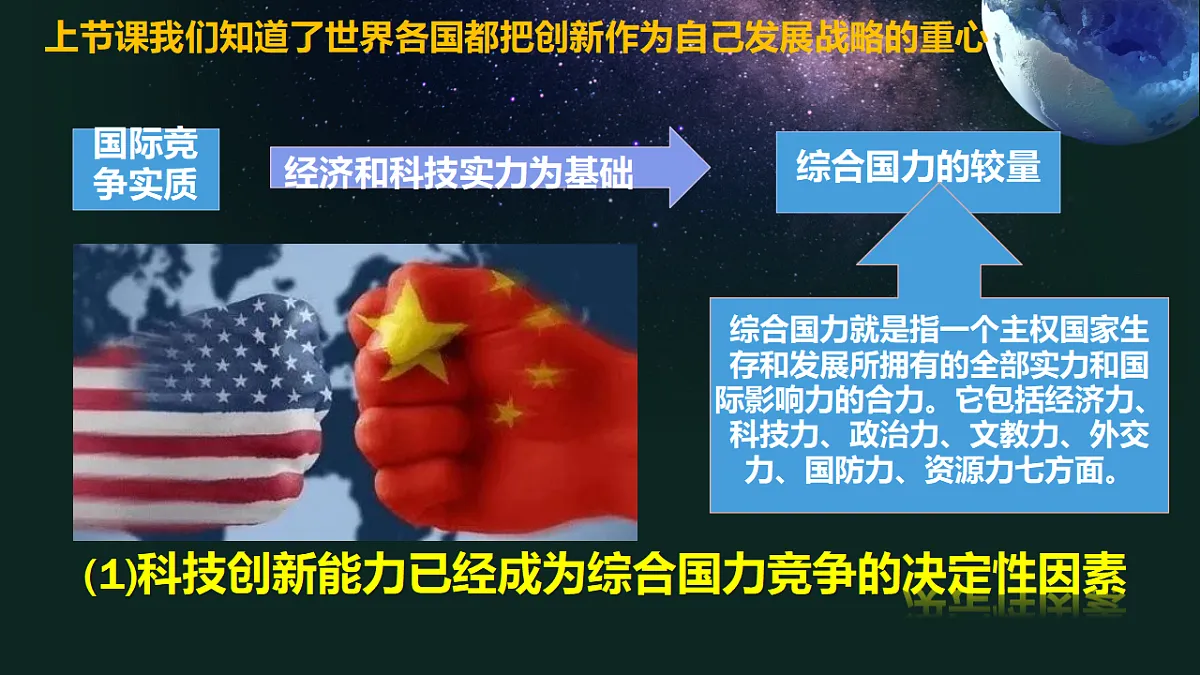 上节课我们知道了世界各国都把创新作为自己发展战略的重心

国际竞争实质

经济和科技实力为基础

综合国力的较量

综合国力就是指一个主权国家生存和发展所拥有的全部实力和国际影响力的合力。它包括经济力、科技力、政治力、文教力、外交力、国防力、资源力七方面。

(1)科技创新能力已经成为综合国力竞争的决定性因素